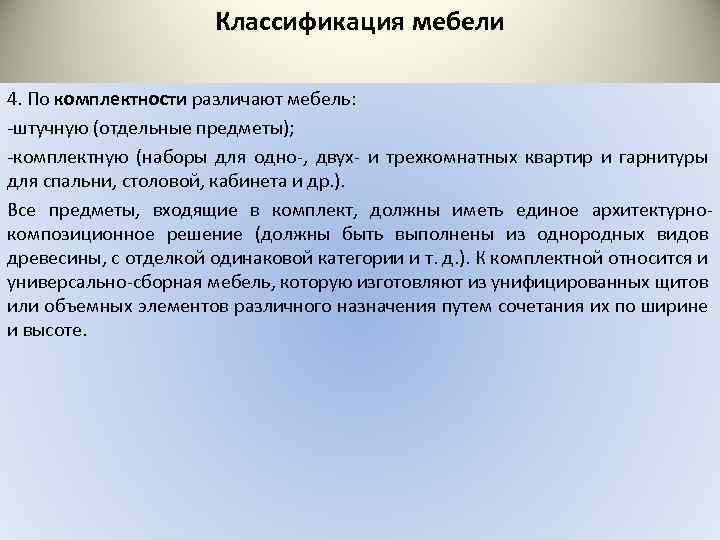 Классификация мебели

4. По комплектности различают мебель:

-штучную (отдельные предметы);

-комплектную (наборы для одно-, двух- и трехкомнатных квартир и гарнитуры для спальни, столовой, кабинета и др.).

Все предметы, входящие в комплект, должны иметь единое архитектурно-композиционное решение (должны быть выполнены из однородных видов древесины, с отделкой одинаковой категории и т. д.). К комплектной относится и универсально-сборная мебель, которую изготовляют из унифицированных щитов или объемных элементов различного назначения путем сочетания их по ширине и высоте.